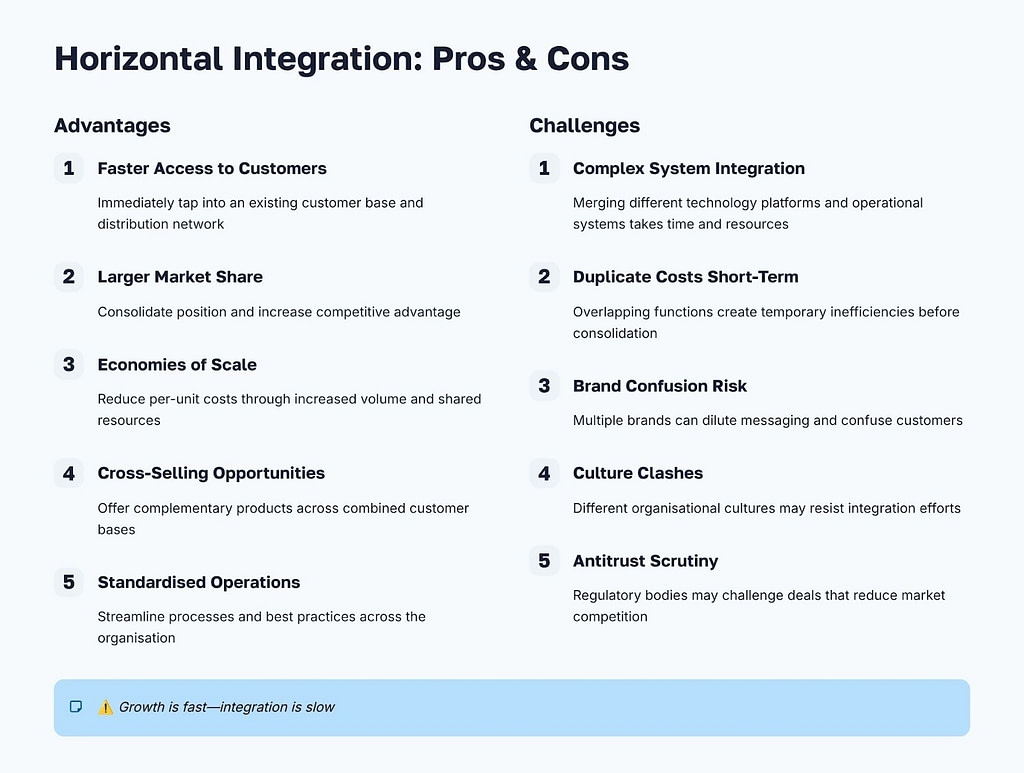 Horizontal Integration: Pros & Cons

Advantages

1 Faster Access to Customers

Immediately tap into an existing customer base and distribution network

2 Larger Market Share

Consolidate position and increase competitive advantage

3 Economies of Scale

Reduce per-unit costs through increased volume and shared resources

4 Cross-Selling Opportunities

Offer complementary products across combined customer bases

5 Standardised Operations

Streamline processes and best practices across the organisation

Challenges

1 Complex System Integration

Merging different technology platforms and operational systems takes time and resources

2 Duplicate Costs Short-Term

Overlapping functions create temporary inefficiencies before consolidation

3 Brand Confusion Risk

Multiple brands can dilute messaging and confuse customers

4 Culture Clashes

Different organisational cultures may resist integration efforts

5 Antitrust Scrutiny

Regulatory bodies may challenge deals that reduce market competition

⚠️ Growth is fast—integration is slow